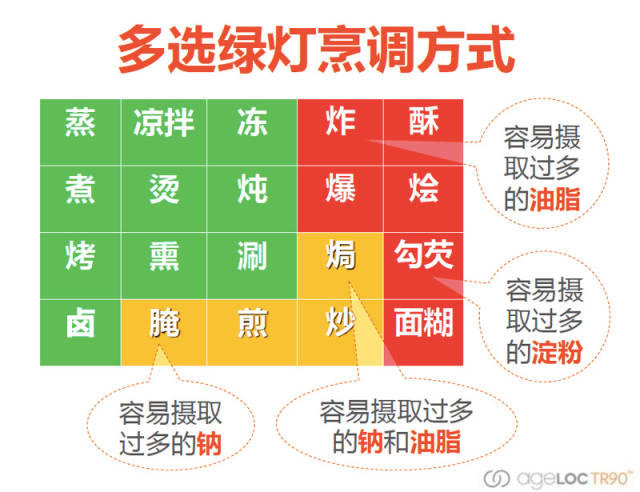 多选绿灯烹调方式

| 蒸 | 凉拌 | 冻 | 炸 | 酥 |
|---|---|---|---|---|
| 煮 | 烫 | 炖 | 爆 | 烩 |
| 烤 | 熏 | 涮 | 焗 | 勾芡 |
| 卤 | 腌 | 煎 | 炒 | 面糊 |

容易摄取过多的油脂

容易摄取过多的淀粉

容易摄取过多的钠

容易摄取过多的钠和油脂

ageLOC TR90